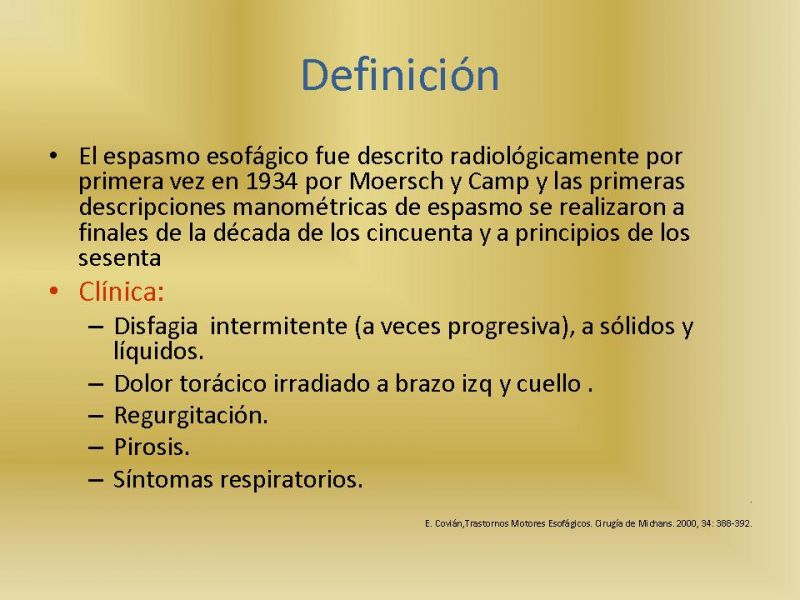 Definición

• El espasmo esofágico fue descrito radiológicamente por primera vez en 1934 por Moersch y Camp y las primeras descripciones manométricas de espasmo se realizaron a finales de la década de los cincuenta y a principios de los sesenta

• Clínica:
– Disfagia intermitente (a veces progresiva), a sólidos y líquidos.
– Dolor torácico irradiado a brazo izq y cuello .
– Regurgitación.
– Pirosis.
– Síntomas respiratorios.

E. Covián,Trastornos Motores Esofágicos. Cirugía de Michans. 2000, 34: 388-392.